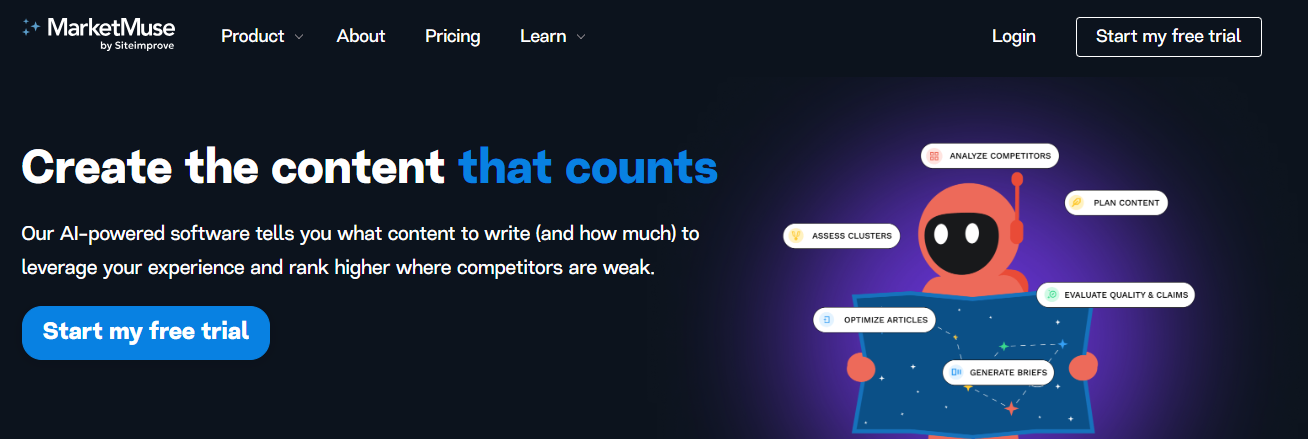 MarketMuse
by Siteimprove

Product About Pricing Learn

Login Start my free trial

Create the content that counts

Our AI-powered software tells you what content to write (and how much) to leverage your experience and rank higher where competitors are weak.

Start my free trial

ANALYZE COMPETITORS
PLAN CONTENT
ASSESS CLUSTERS
EVALUATE QUALITY & CLAIMS
OPTIMIZE ARTICLES
GENERATE BRIEFS